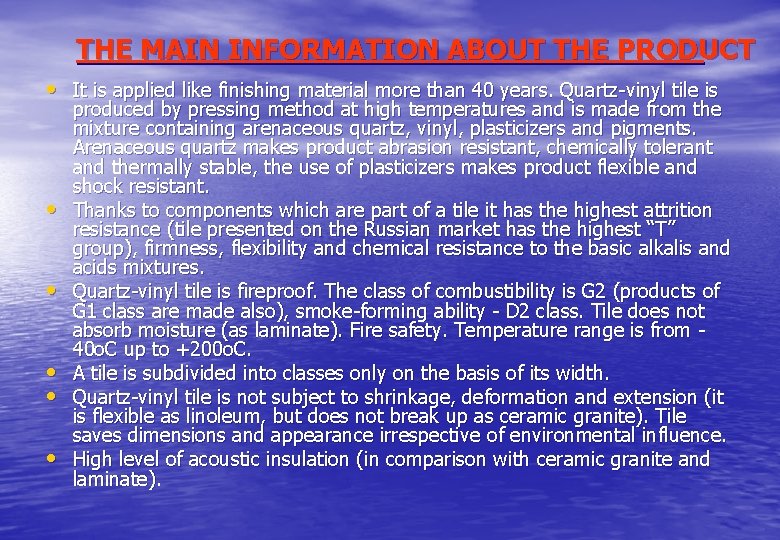 THE MAIN INFORMATION ABOUT THE PRODUCT

• It is applied like finishing material more than 40 years. Quartz-vinyl tile is produced by pressing method at high temperatures and is made from the mixture containing arenaceous quartz, vinyl, plasticizers and pigments. Arenaceous quartz makes product abrasion resistant, chemically tolerant and thermally stable, the use of plasticizers makes product flexible and shock resistant.

• Thanks to components which are part of a tile it has the highest attrition resistance (tile presented on the Russian market has the highest "T" group), firmness, flexibility and chemical resistance to the basic alkalis and acids mixtures.

• Quartz-vinyl tile is fireproof. The class of combustibility is G2 (products of G1 class are made also), smoke-forming ability - D2 class. Tile does not absorb moisture (as laminate). Fire safety. Temperature range is from -40oC up to +200oC.

• A tile is subdivided into classes only on the basis of its width.

• Quartz-vinyl tile is not subject to shrinkage, deformation and extension (it is flexible as linoleum, but does not break up as ceramic granite). Tile saves dimensions and appearance irrespective of environmental influence.

• High level of acoustic insulation (in comparison with ceramic granite and laminate).